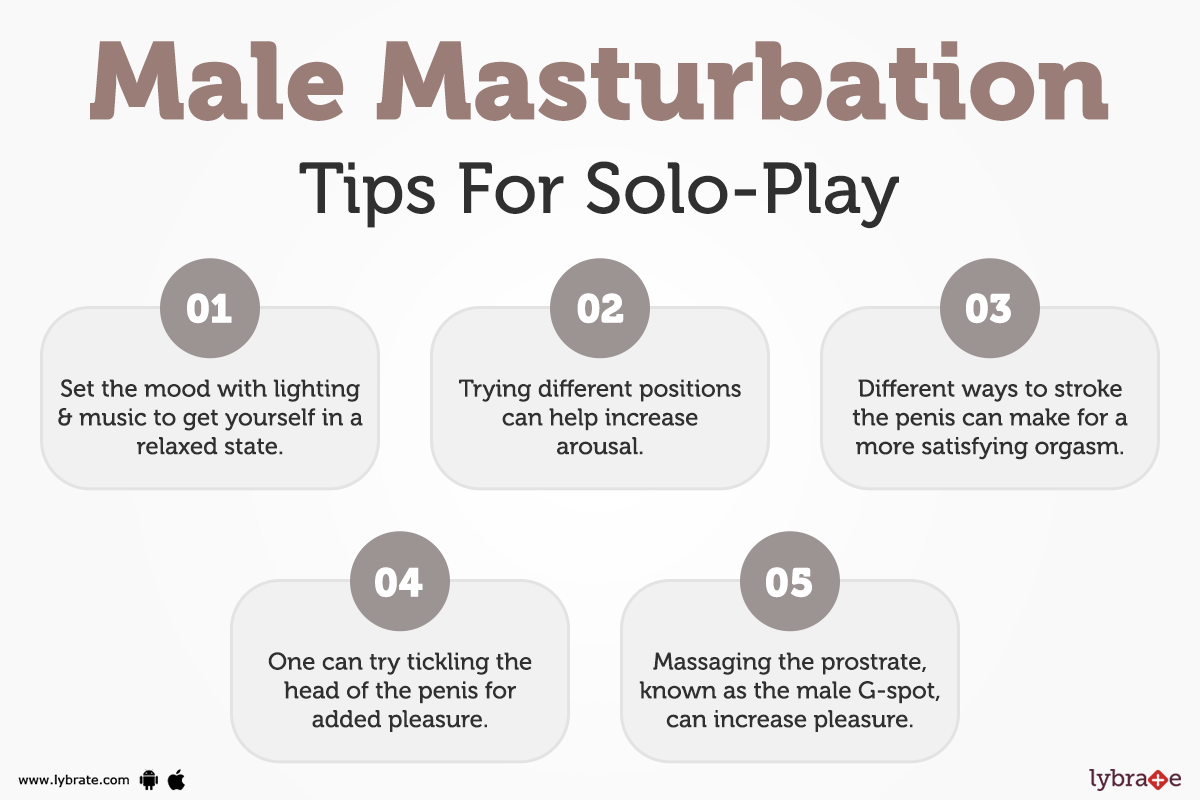 Male Masturbation

Tips For Solo-Play

01

Set the mood with lighting & music to get yourself in a relaxed state.

02

Trying different positions can help increase arousal.

03

Different ways to stroke the penis can make for a more satisfying orgasm.

04

One can try tickling the head of the penis for added pleasure.

05

Massaging the prostrate, known as the male G-spot, can increase pleasure.

www.lybrate.com

lybrate